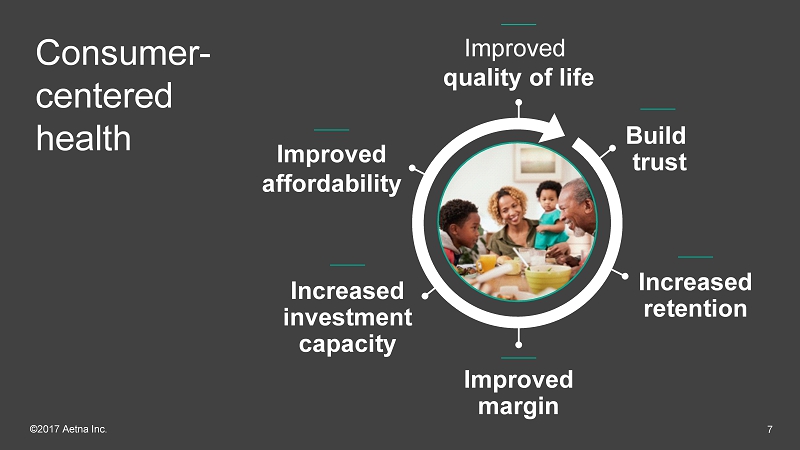 Consumer-centered health

Improved quality of life

Build trust

Increased retention

Improved margin

Increased investment capacity

Improved affordability

©2017 Aetna Inc.

7